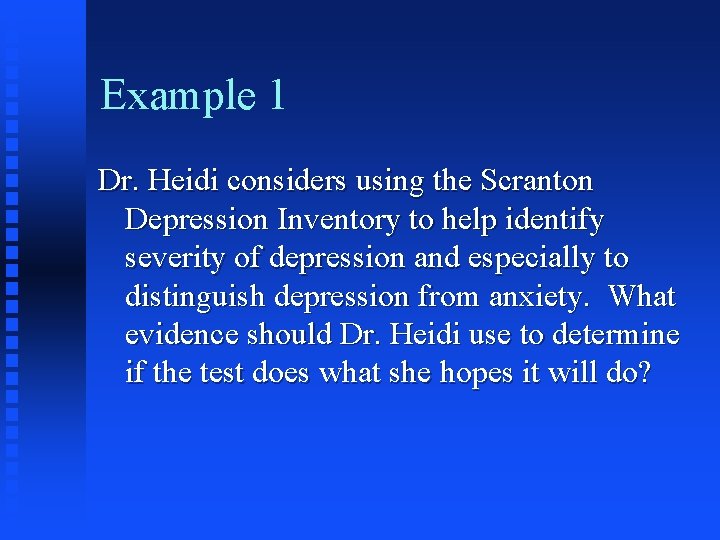 Example 1

Dr. Heidi considers using the Scranton Depression Inventory to help identify severity of depression and especially to distinguish depression from anxiety. What evidence should Dr. Heidi use to determine if the test does what she hopes it will do?